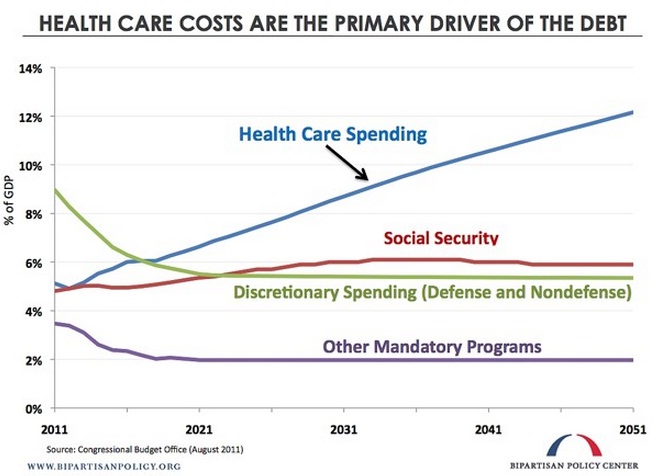 HEALTH CARE COSTS ARE THE PRIMARY DRIVER OF THE DEBT

14%
12%
10%
8%
6%
4%
2%
0%

% of GDP

Health Care Spending

Social Security

Discretionary Spending (Defense and Nondefense)

Other Mandatory Programs

2011
2021
2031
2041
2051

Source: Congressional Budget Office (August 2011)

WWW.BIPARTISANPOLICY.ORG

BIPARTISAN POLICY CENTER